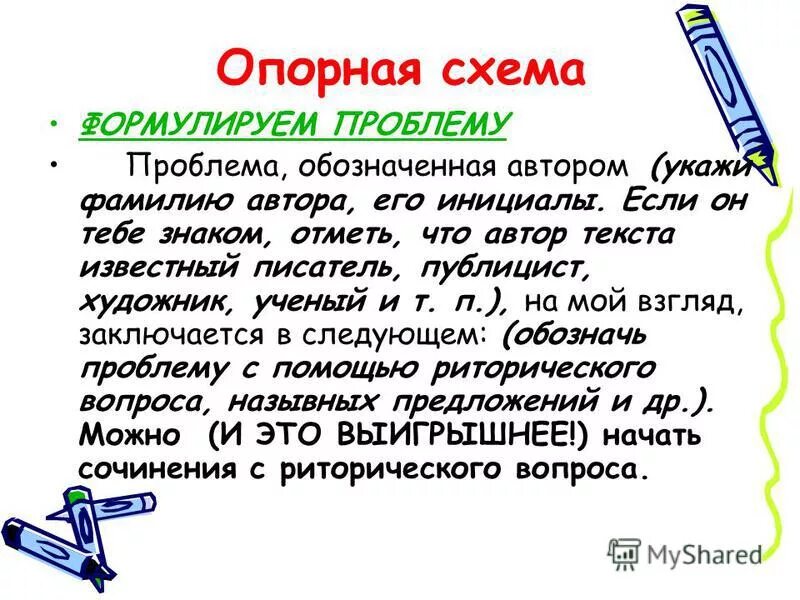 Опорная схема

• ФОРМУЛИРУЕМ ПРОБЛЕМУ

• Проблема, обозначенная автором (укажи фамилию автора, его инициалы. Если он тебе знаком, отметь, что автор текста известный писатель, публицист, художник, ученый и т. п.), на мой взгляд, заключается в следующем: (обозначь проблему с помощью риторического вопроса, назывных предложений и др.). Можно (И ЭТО ВЫИГРЫШНЕЕ!) начать сочинения с риторического вопроса.

MyShared